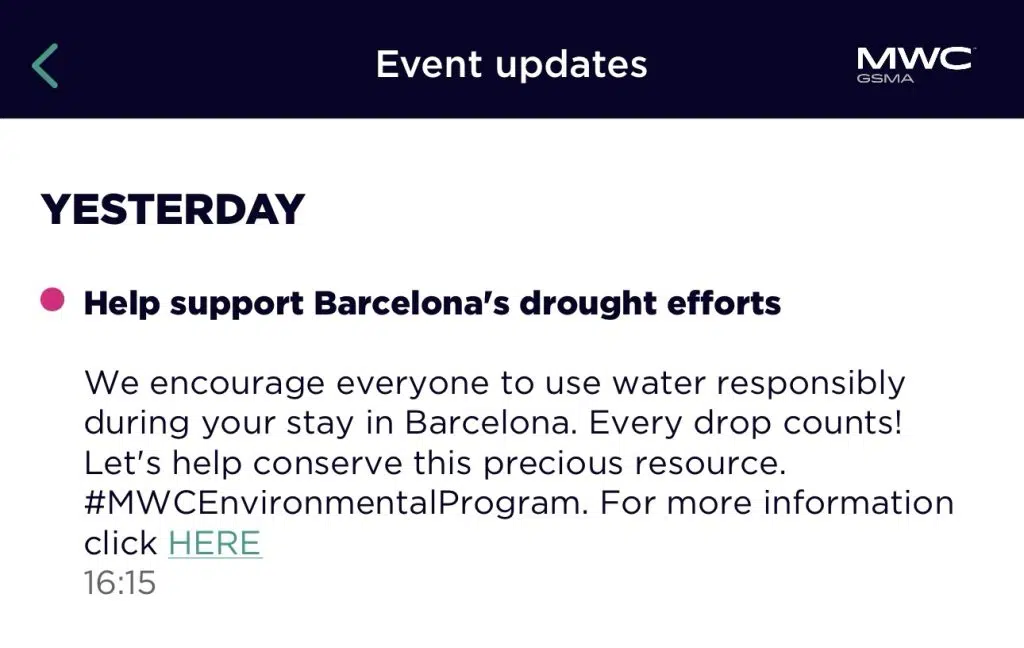 Event updates

MWC
GSMA

YESTERDAY

Help support Barcelona's drought efforts

We encourage everyone to use water responsibly during your stay in Barcelona. Every drop counts! Let's help conserve this precious resource. #MWCEnvironmentalProgram. For more information click HERE
16:15